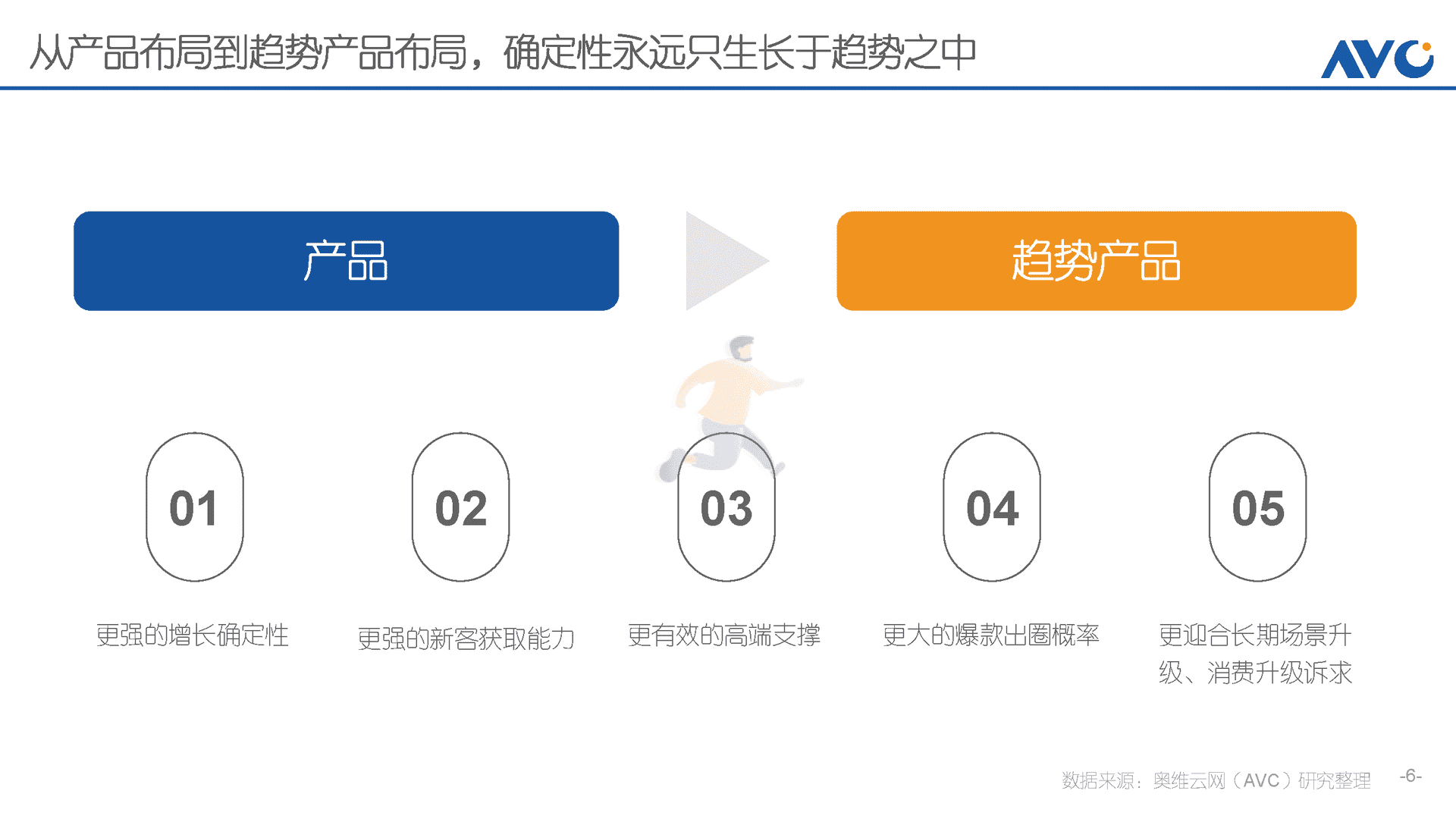 从产品布局到趋势产品布局，确定性永远只生长于趋势之中

AVC

产品

趋势产品

01

更强的增长确定性

02

更强的新客获取能力

03

更有效的高端支撑

04

更大的爆款出圈概率

05

更迎合长期场景升级、消费升级诉求

数据来源：奥维云网（AVC）研究整理

-6-